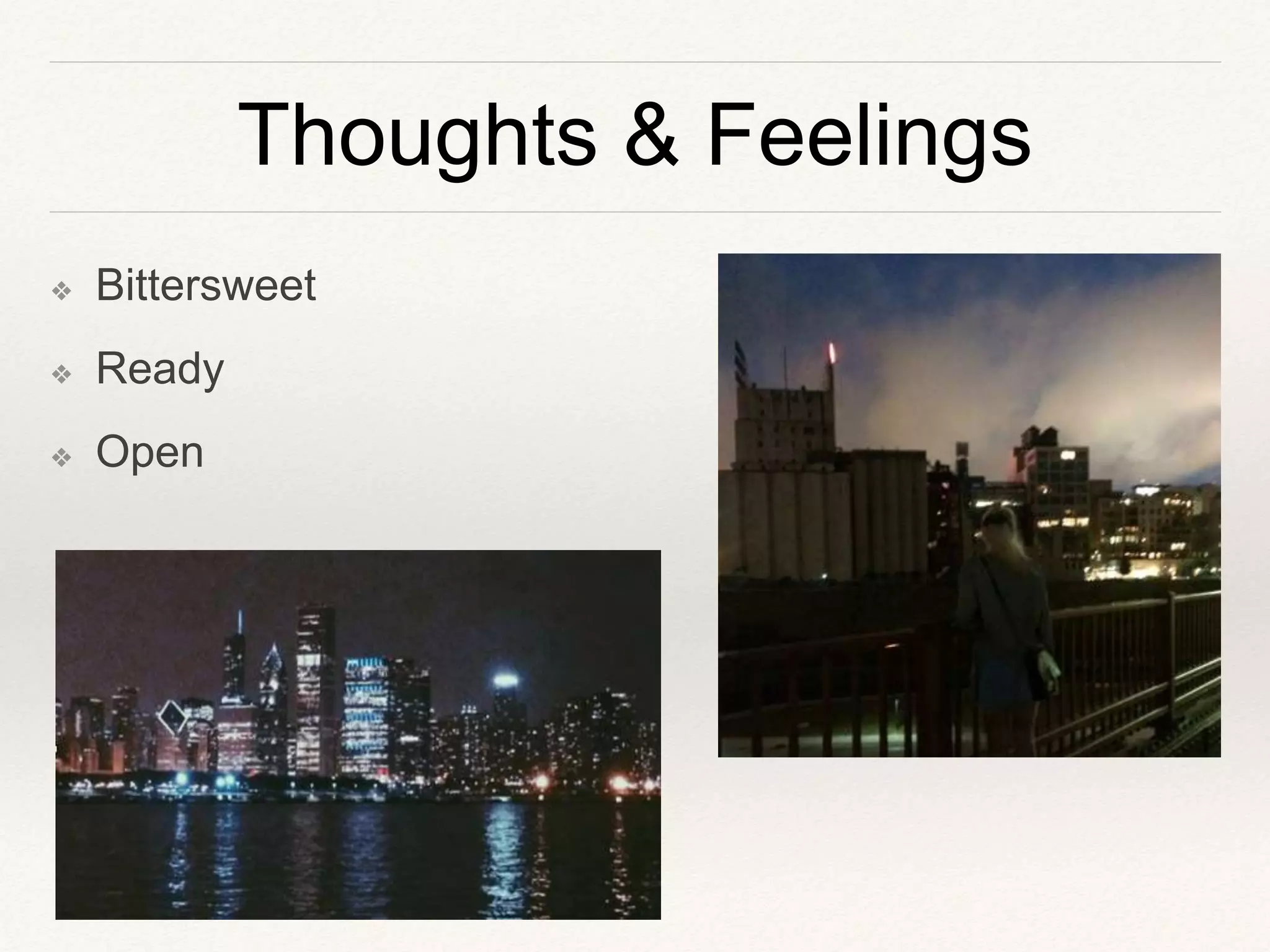 Thoughts & Feelings

❖ Bittersweet

❖ Ready

❖ Open